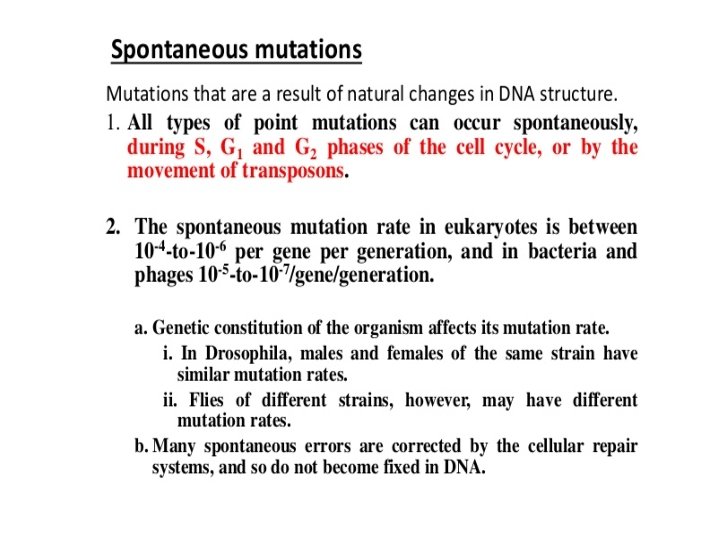 Spontaneous mutations

Mutations that are a result of natural changes in DNA structure.

1. All types of point mutations can occur spontaneously, during S, $G_1$ and $G_2$ phases of the cell cycle, or by the movement of transposons.

2. The spontaneous mutation rate in eukaryotes is between $10^{-4}$-to-$10^{-6}$ per gene per generation, and in bacteria and phages $10^{-5}$-to-$10^{-7}$/gene/generation.

a. Genetic constitution of the organism affects its mutation rate.

i. In Drosophila, males and females of the same strain have similar mutation rates.

ii. Flies of different strains, however, may have different mutation rates.

b. Many spontaneous errors are corrected by the cellular repair systems, and so do not become fixed in DNA.